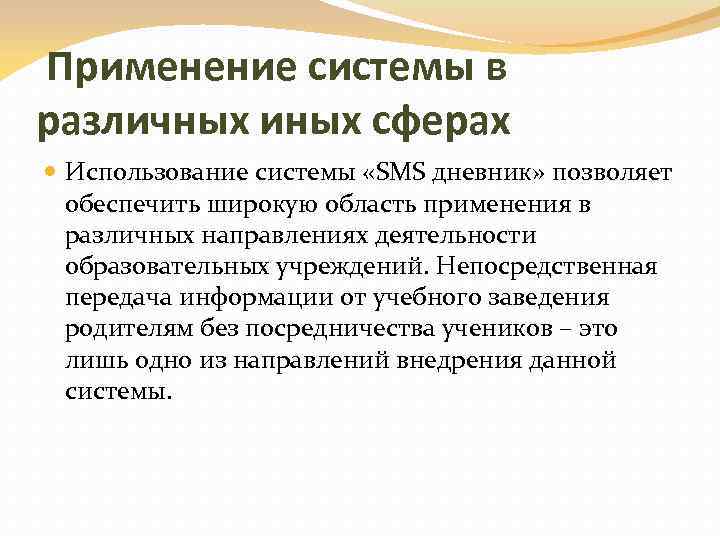 Применение системы в различных иных сферах

Использование системы «SMS дневник» позволяет обеспечить широкую область применения в различных направлениях деятельности образовательных учреждений. Непосредственная передача информации от учебного заведения родителям без посредничества учеников – это лишь одно из направлений внедрения данной системы.